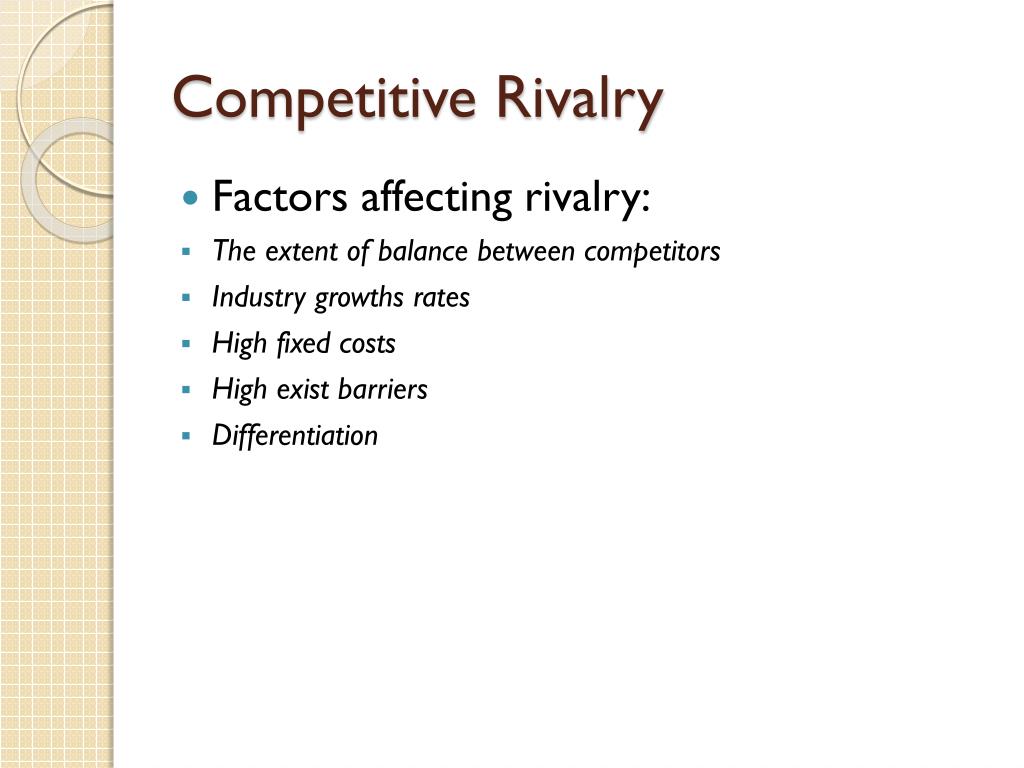 Competitive Rivalry

Factors affecting rivalry:

The extent of balance between competitors

Industry growths rates

High fixed costs

High exist barriers

Differentiation